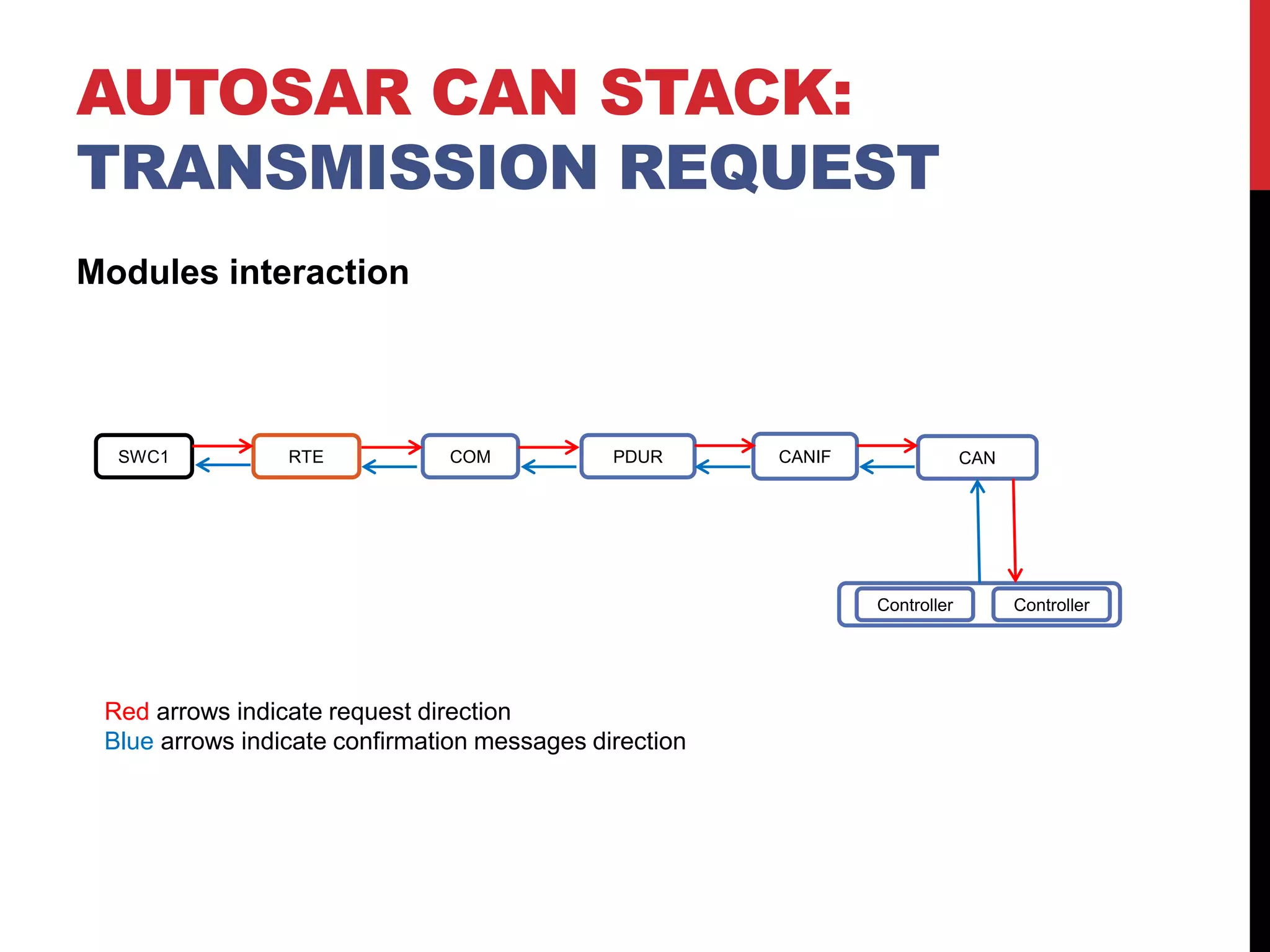 AUTOSAR CAN STACK:
TRANSMISSION REQUEST

Modules interaction

SWC1
RTE
COM
PDUR
CANIF
CAN
Controller
Controller

Red arrows indicate request direction
Blue arrows indicate confirmation messages direction